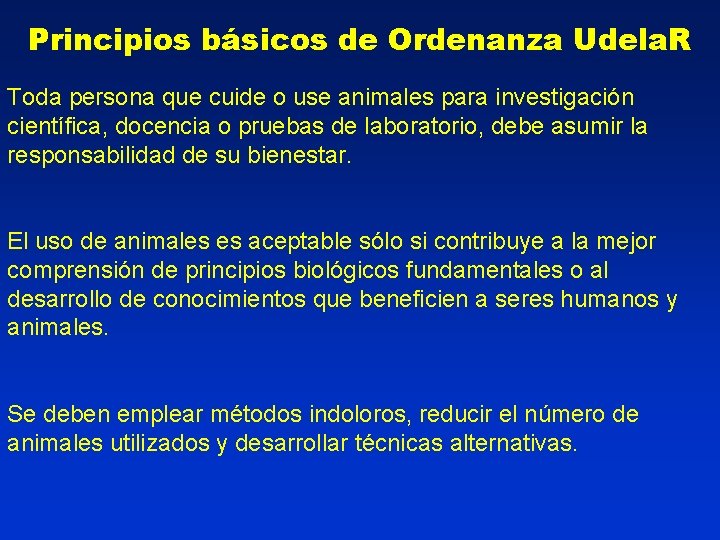 Principios básicos de Ordenanza UdelaR

Toda persona que cuide o use animales para investigación científica, docencia o pruebas de laboratorio, debe asumir la responsabilidad de su bienestar.

El uso de animales es aceptable sólo si contribuye a la mejor comprensión de principios biológicos fundamentales o al desarrollo de conocimientos que beneficien a seres humanos y animales.

Se deben emplear métodos indoloros, reducir el número de animales utilizados y desarrollar técnicas alternativas.